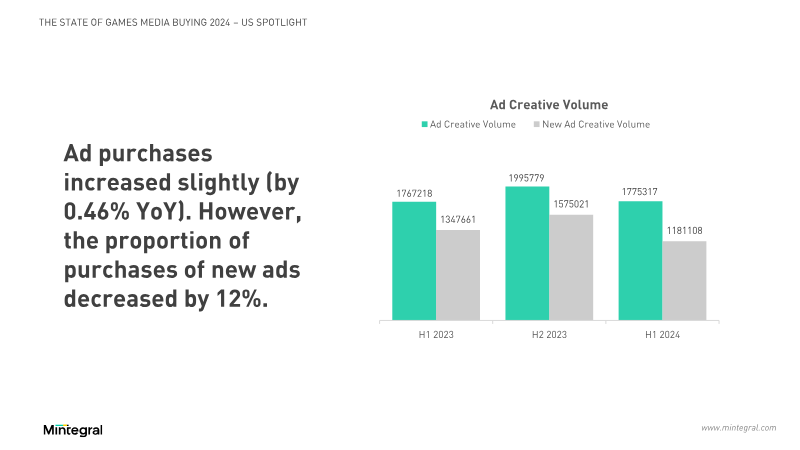 THE STATE OF GAMES MEDIA BUYING 2024 – US SPOTLIGHT

Ad purchases increased slightly (by 0.46% YoY). However, the proportion of purchases of new ads decreased by 12%.

Ad Creative Volume

Ad Creative Volume
New Ad Creative Volume

1767218
1347661
1995779
1575021
1775317
1181108

H1 2023
H2 2023
H1 2024

Mintegral

www.mintegral.com